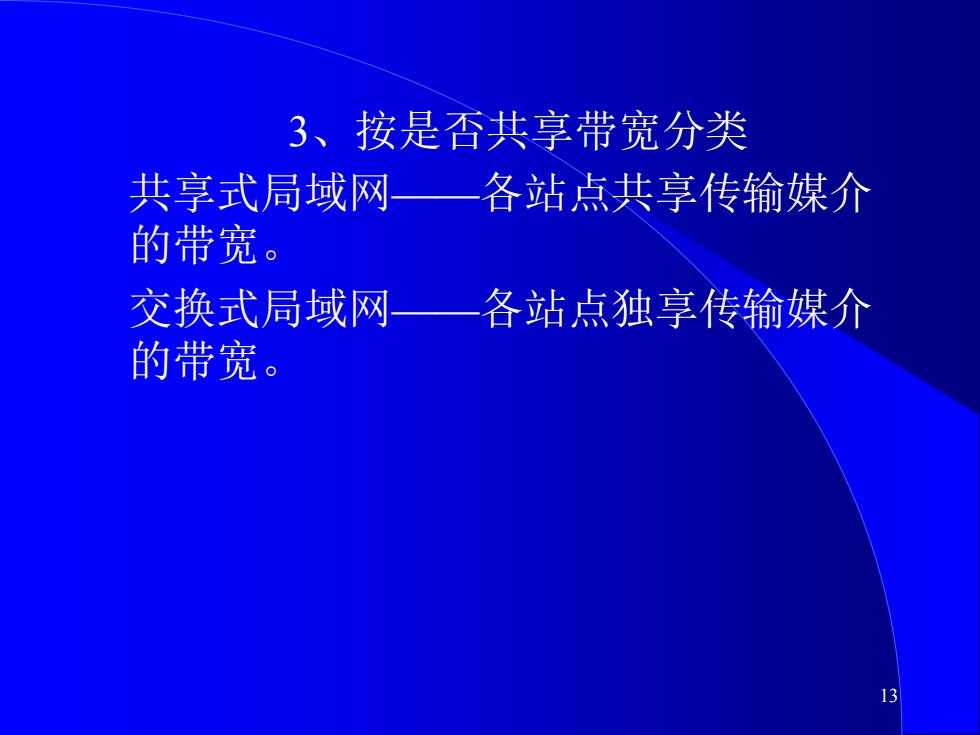 3、按是否共享带宽分类

共享式局域网——各站点共享传输媒介的带宽。

交换式局域网——各站点独享传输媒介的带宽。

13